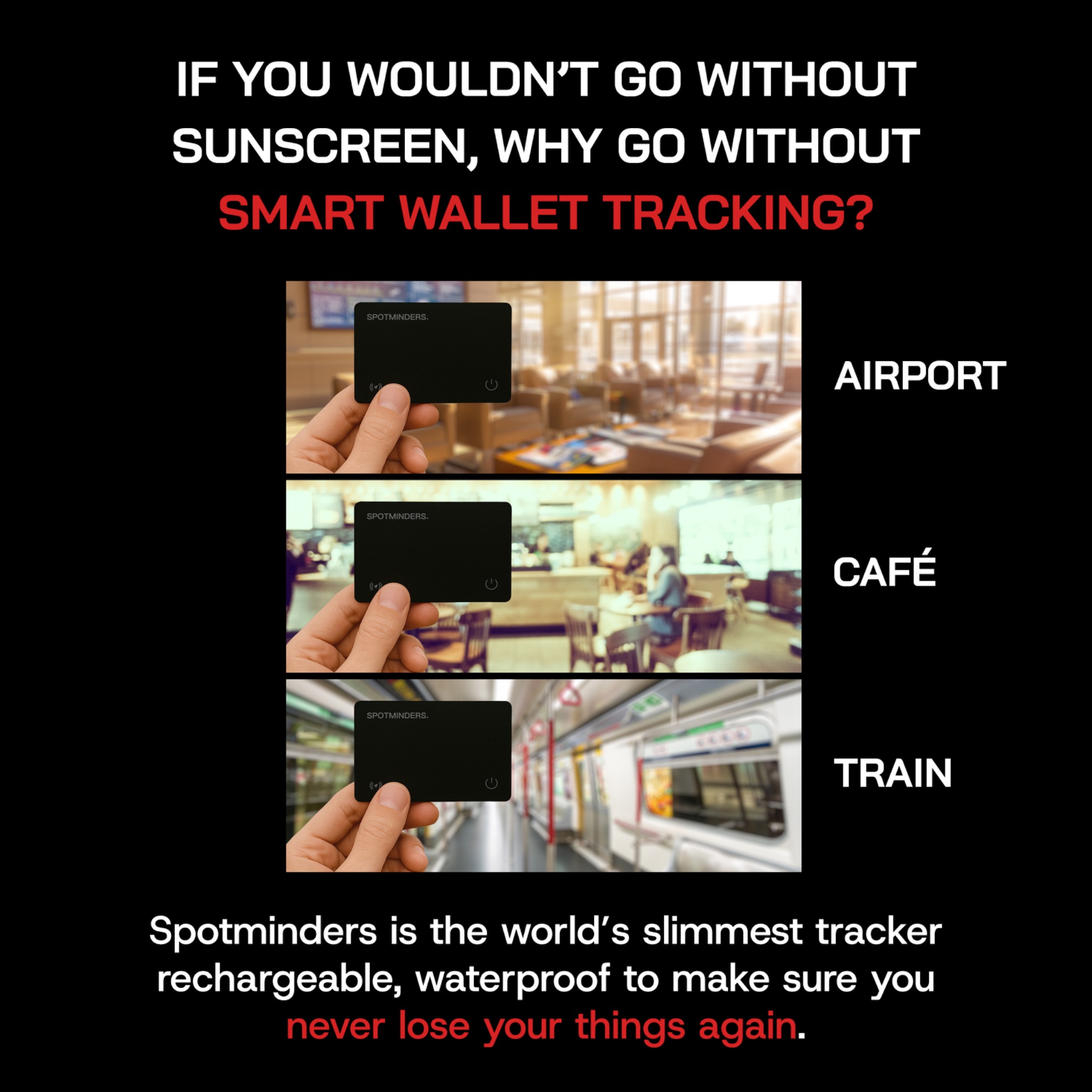 IF YOU WOULDN'T GO WITHOUT SUNSCREEN, WHY GO WITHOUT SMART WALLET TRACKING?

SPOTMINDERS.

AIRPORT

SPOTMINDERS.

CAFÉ

SPOTMINDERS.

TRAIN

Spotminders is the world's slimmest tracker rechargeable, waterproof to make sure you never lose your things again.